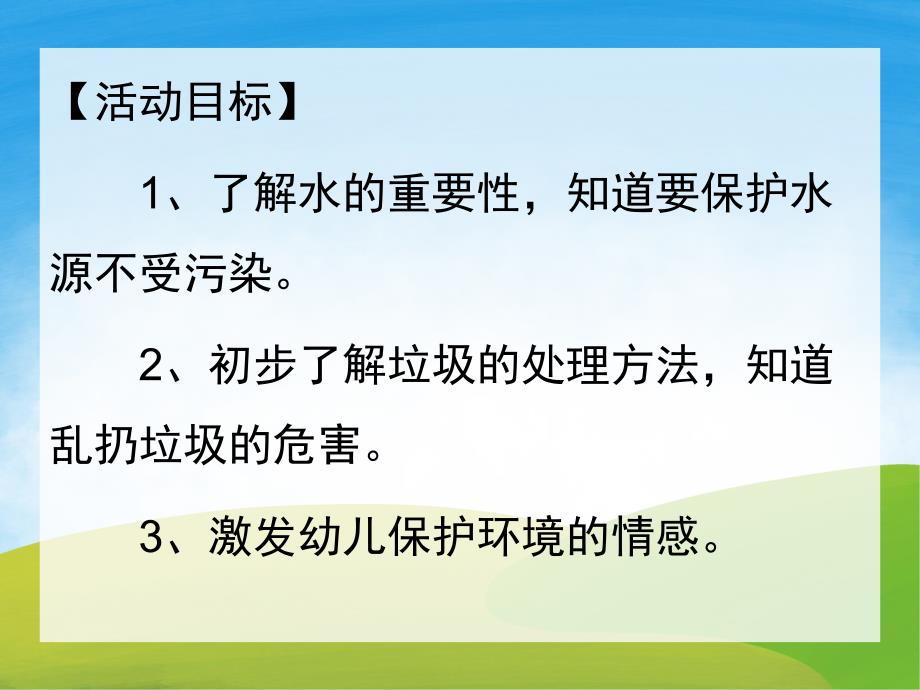 【活动目标】

1、了解水的重要性，知道要保护水源不受污染。

2、初步了解垃圾的处理方法，知道乱扔垃圾的危害。

3、激发幼儿保护环境的情感。